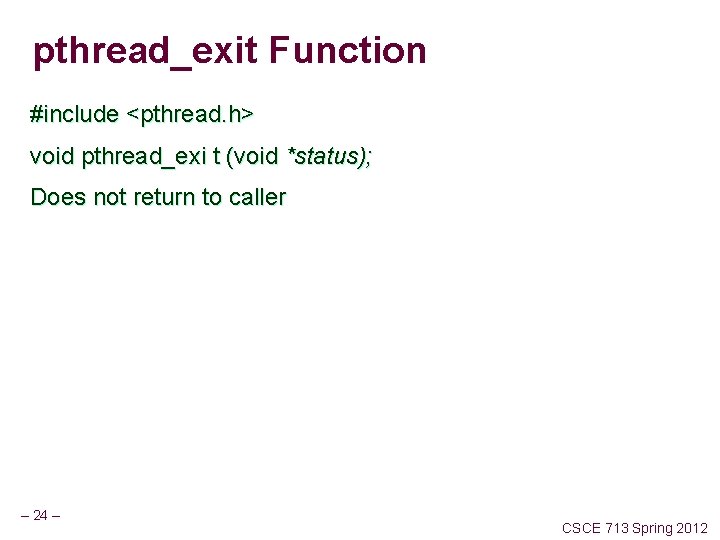 pthread_exit Function

#include <pthread.h>

void pthread_exi t (void *status);

Does not return to caller

– 24 –

CSCE 713 Spring 2012